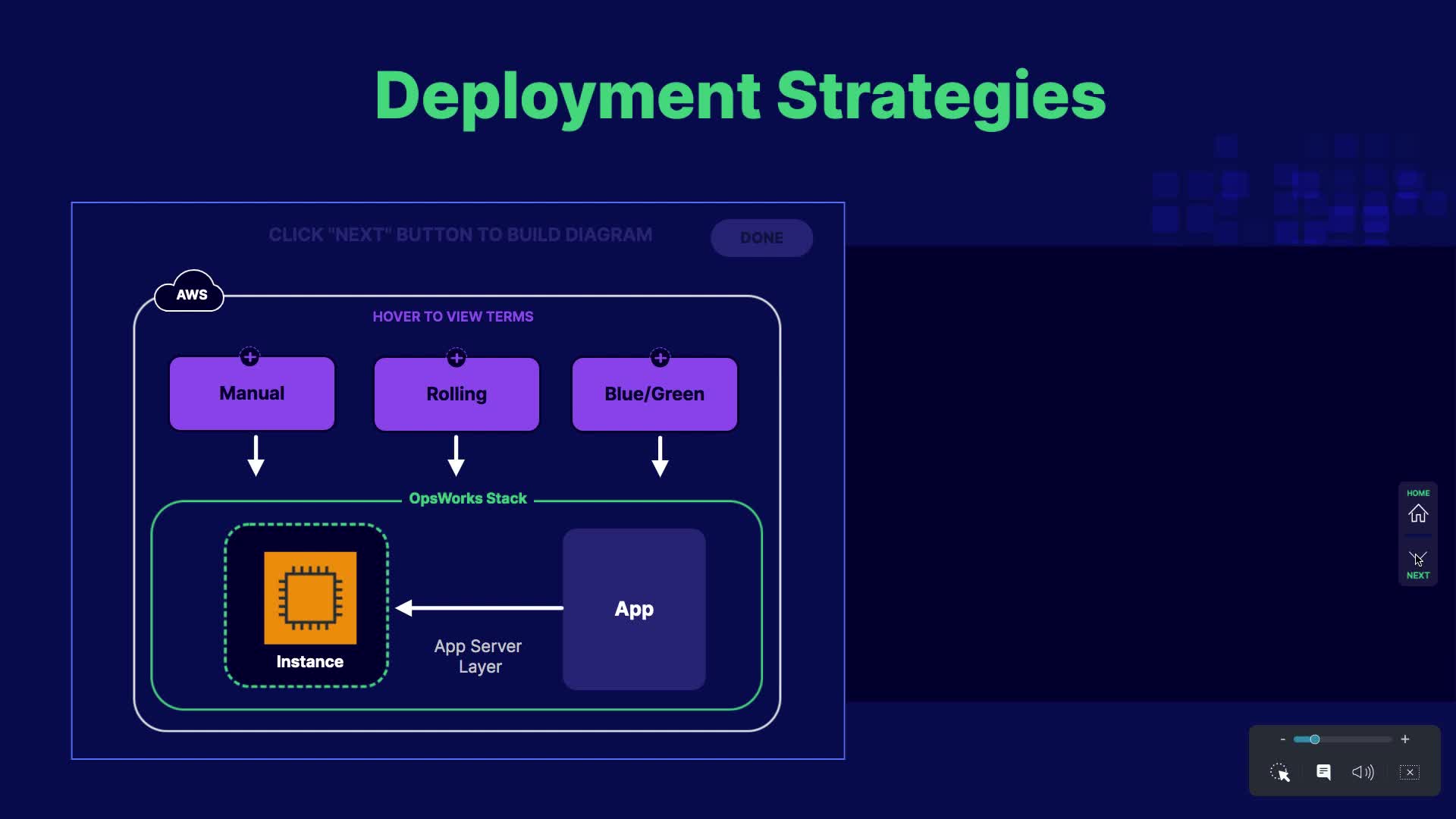 Deployment Strategies

CLICK "NEXT" BUTTON TO BUILD DIAGRAM

DONE

AWS

HOVER TO VIEW TERMS

Manual

Rolling

Blue/Green

OpsWorks Stack

Instance

App Server Layer

App

HOME

NEXT

-

+